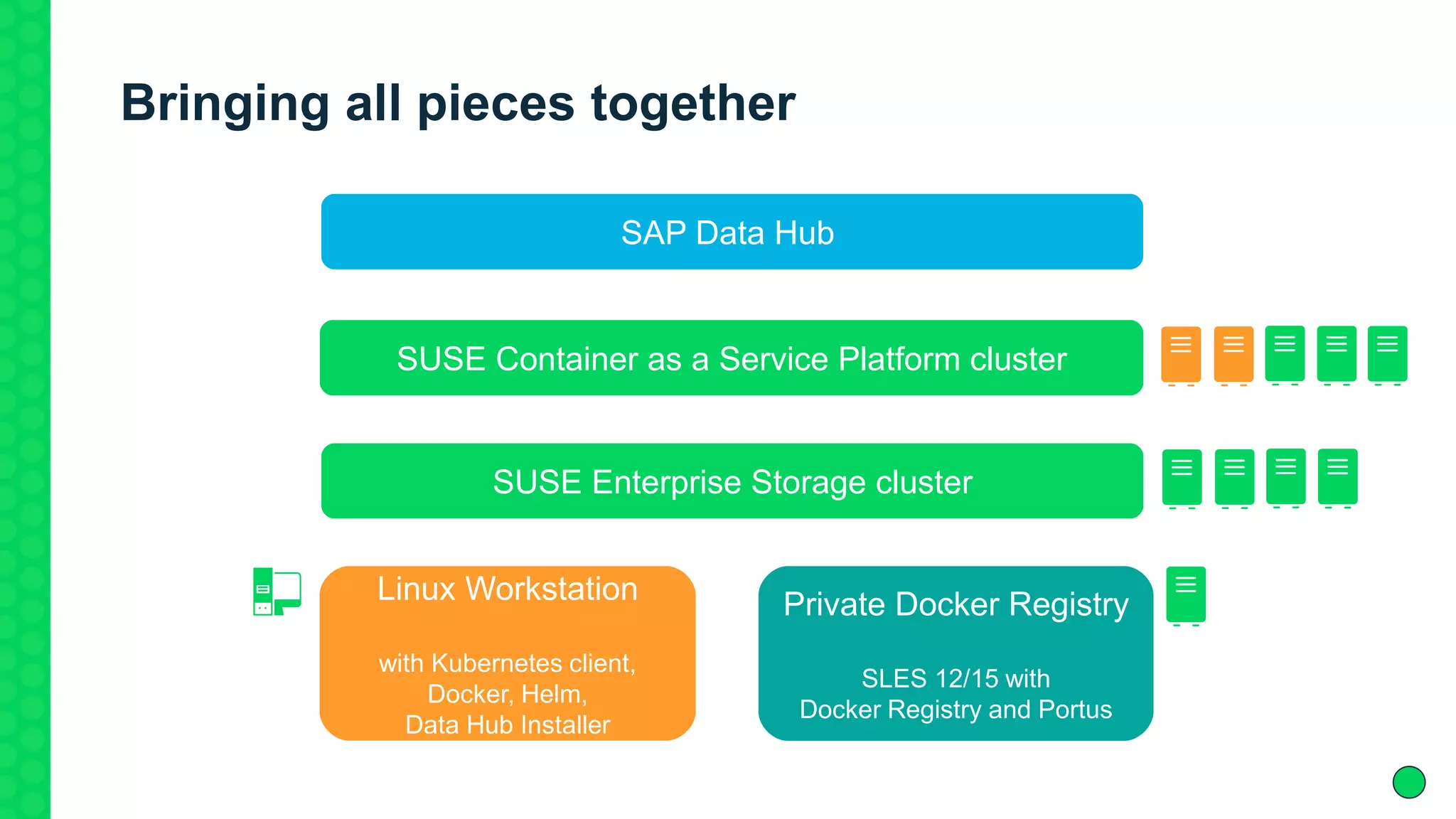 Bringing all pieces together

SAP Data Hub

SUSE Container as a Service Platform cluster

SUSE Enterprise Storage cluster

Linux Workstation

with Kubernetes client,
Docker, Helm,
Data Hub Installer

Private Docker Registry

SLES 12/15 with
Docker Registry and Portus